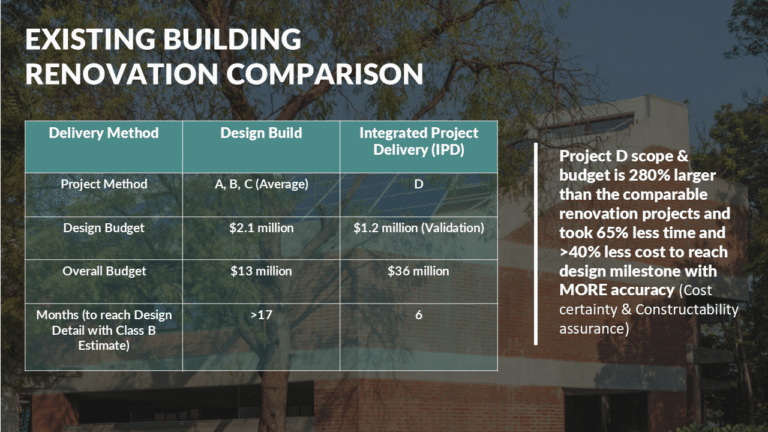 EXISTING BUILDING RENOVATION COMPARISON

| Delivery Method | Design Build | Integrated Project Delivery (IPD) |
|---|---|---|
| Project Method | A, B, C (Average) | D |
| Design Budget | \$2.1 million | \$1.2 million (Validation) |
| Overall Budget | \$13 million | \$36 million |
| Months (to reach Design Detail with Class B Estimate) | >17 | 6 |

Project D scope & budget is 280% larger than the comparable renovation projects and took 65% less time and >40% less cost to reach design milestone with MORE accuracy (Cost certainty & Constructability assurance)